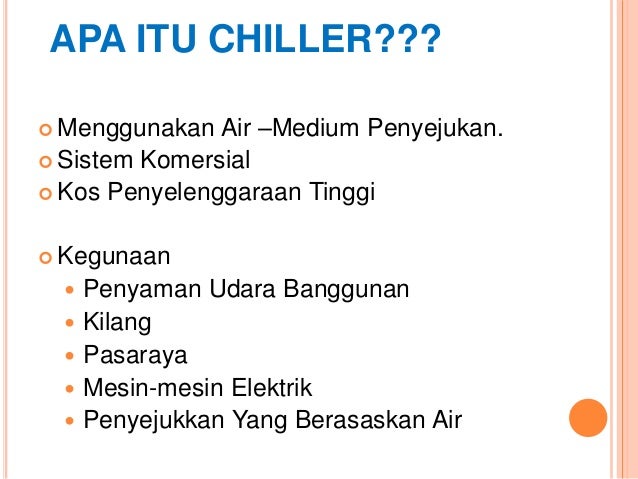 APA ITU CHILLER???

Menggunakan Air –Medium Penyejukan.
Sistem Komersial
Kos Penyelenggaraan Tinggi

Kegunaan
Penyaman Udara Banggunan
Kilang
Pasaraya
Mesin-mesin Elektrik
Penyejukkan Yang Berasaskan Air